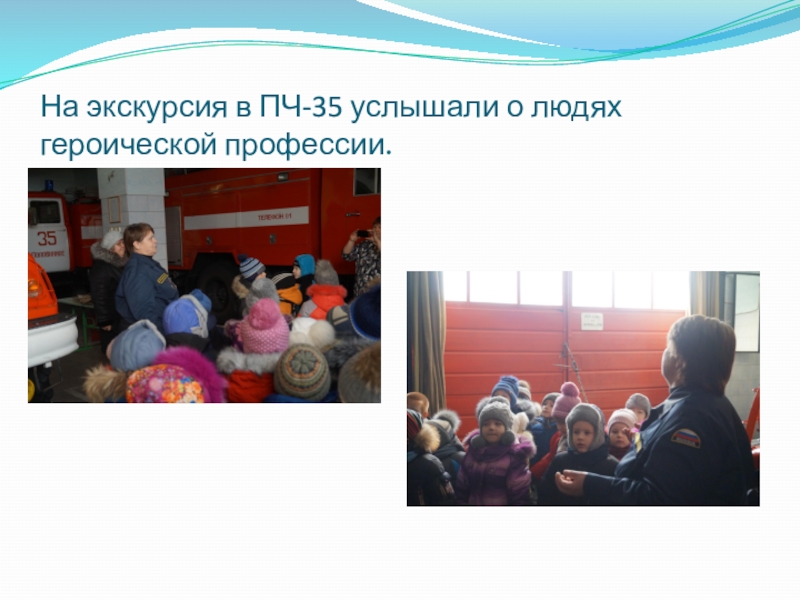 На экскурсия в ПЧ-35 услышали о людях героической профессии.

35

ТЕЛЕФОН 01